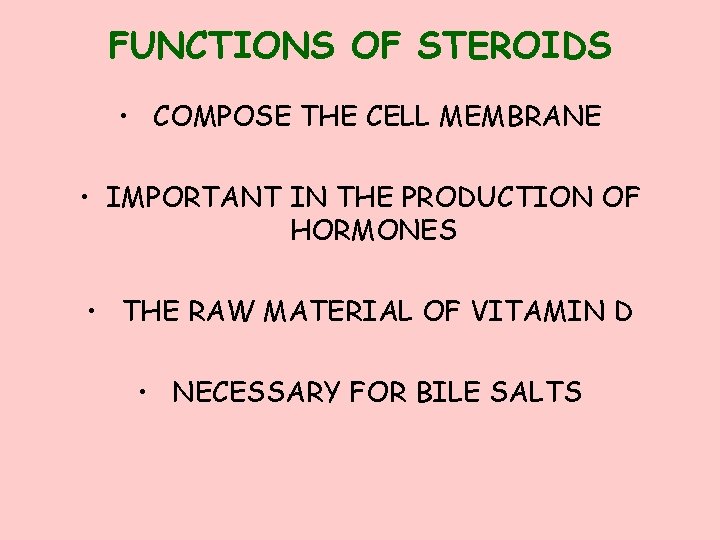 FUNCTIONS OF STEROIDS

• COMPOSE THE CELL MEMBRANE

• IMPORTANT IN THE PRODUCTION OF HORMONES

• THE RAW MATERIAL OF VITAMIN D

• NECESSARY FOR BILE SALTS